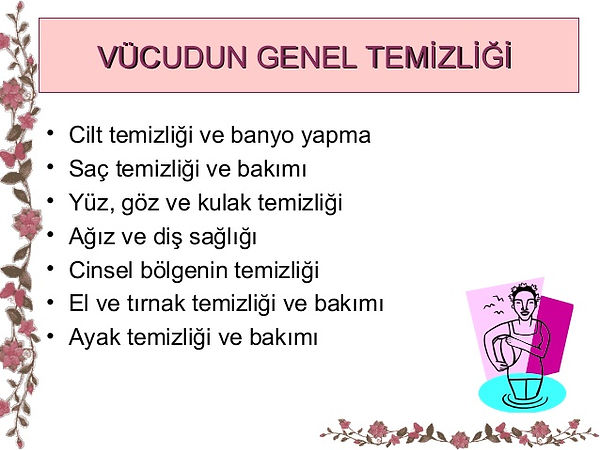 VÜCUDUN GENEL TEMİZLİĞİ

• Cilt temizliği ve banyo yapma
• Saç temizliği ve bakımı
• Yüz, göz ve kulak temizliği
• Ağız ve diş sağlığı
• Cinsel bölgenin temizliği
• El ve tırnak temizliği ve bakımı
• Ayak temizliği ve bakımı